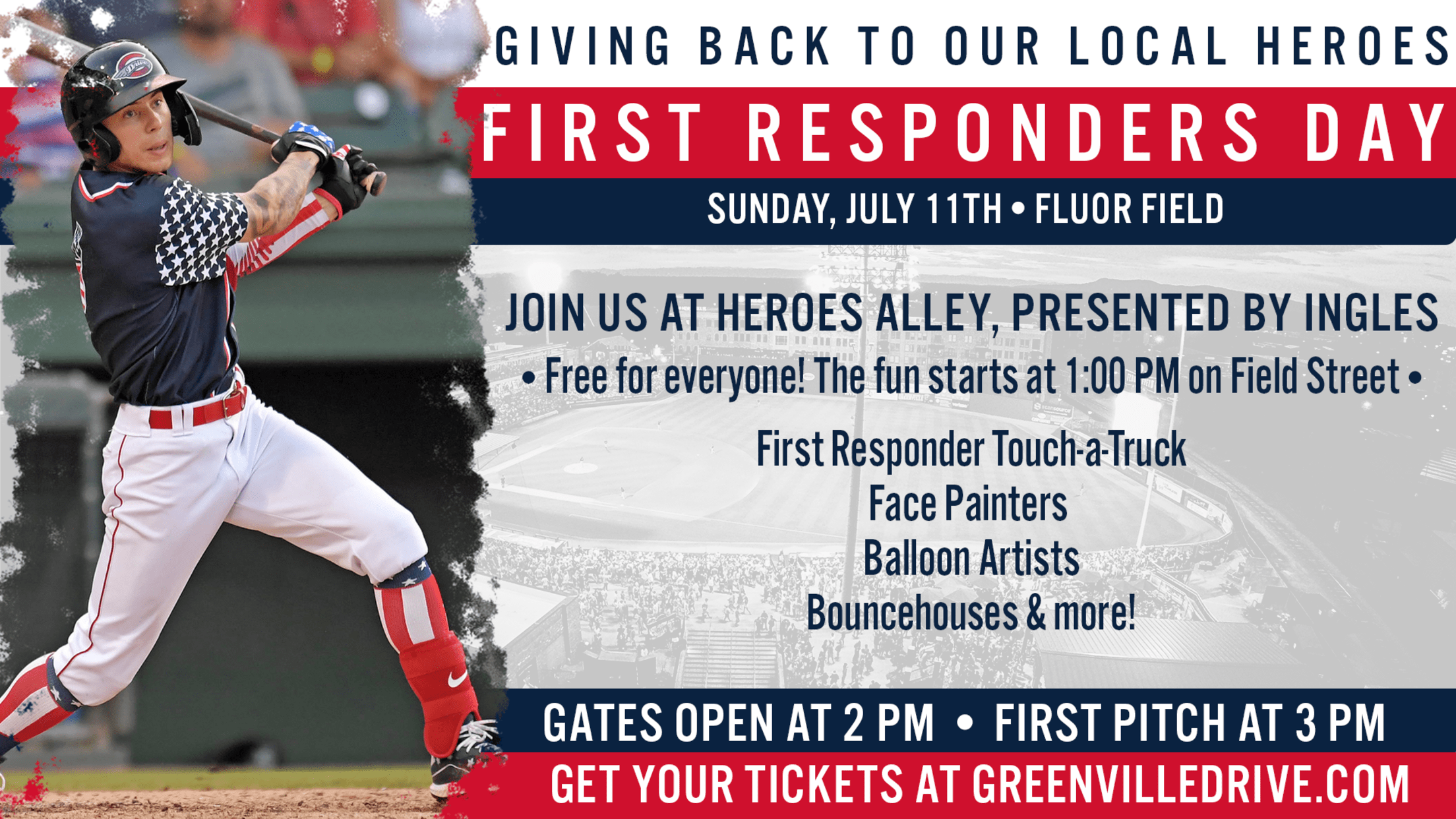 GIVING BACK TO OUR LOCAL HEROES

FIRST RESPONDERS DAY

SUNDAY, JULY 11TH • FLUOR FIELD

JOIN US AT HEROES ALLEY, PRESENTED BY INGLES

• Free for everyone! The fun starts at 1:00 PM on Field Street •

First Responder Touch-a-Truck
Face Painters
Balloon Artists
Bouncehouses & more!

GATES OPEN AT 2 PM • FIRST PITCH AT 3 PM

GET YOUR TICKETS AT GREENVILLEDRIVE.COM